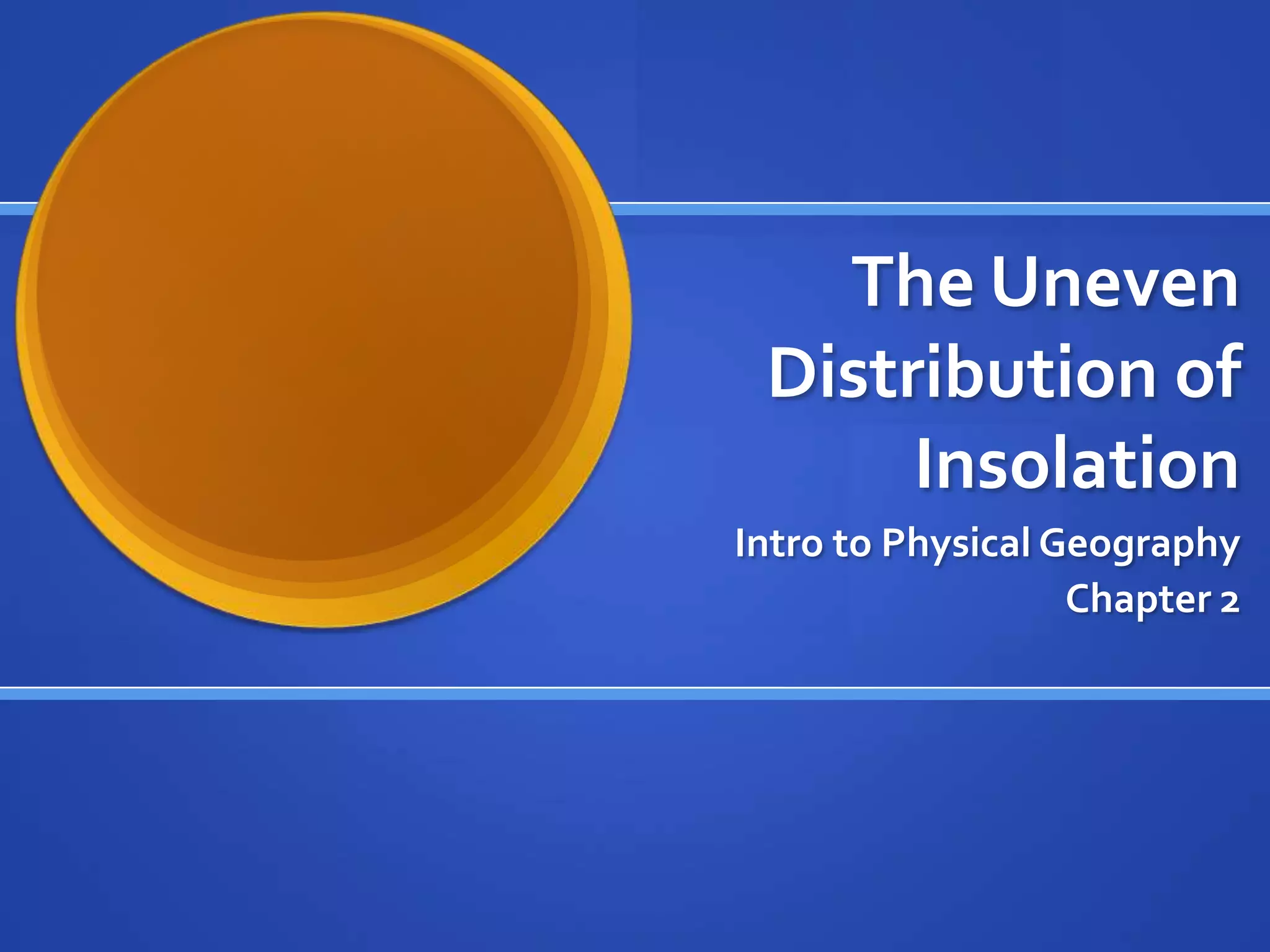 The Uneven Distribution of Insolation

Intro to Physical Geography
Chapter 2